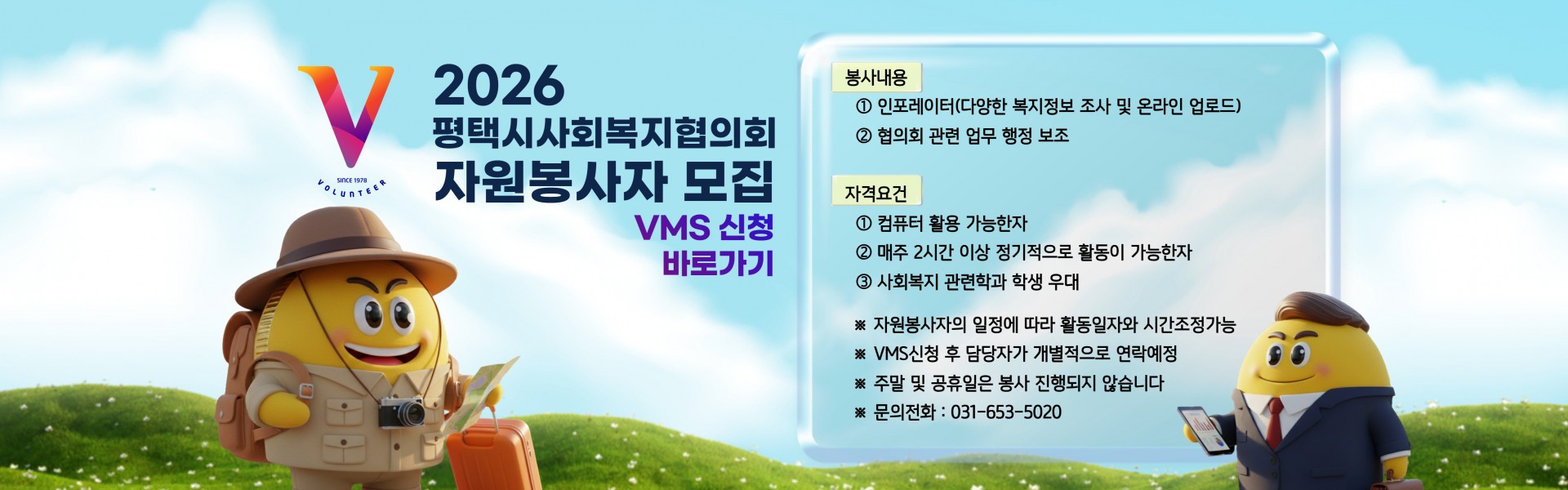 SINCE 1978
VOLUNTEER

2026
평택시사회복지협의회
자원봉사자 모집

VMS 신청
바로가기

봉사내용
① 인포레이터(다양한 복지정보 조사 및 온라인 업로드)
② 협의회 관련 업무 행정 보조

자격요건
① 컴퓨터 활용 가능한자
② 매주 2시간 이상 정기적으로 활동이 가능한자
③ 사회복지 관련학과 학생 우대

※ 자원봉사자의 일정에 따라 활동일자와 시간조정가능
※ VMS신청 후 담당자가 개별적으로 연락예정
※ 주말 및 공휴일은 봉사 진행되지 않습니다
※ 문의전화 : 031-653-5020